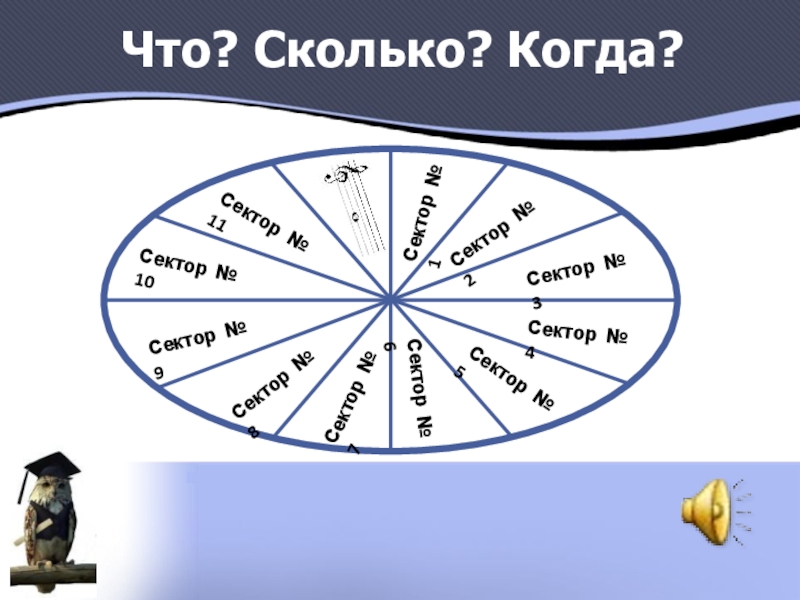 Что? Сколько? Когда?

Сектор № 1

Сектор № 2

Сектор № 3

Сектор № 4

Сектор № 5

Сектор № 6

Сектор № 7

Сектор № 8

Сектор № 9

Сектор № 10

Сектор № 11